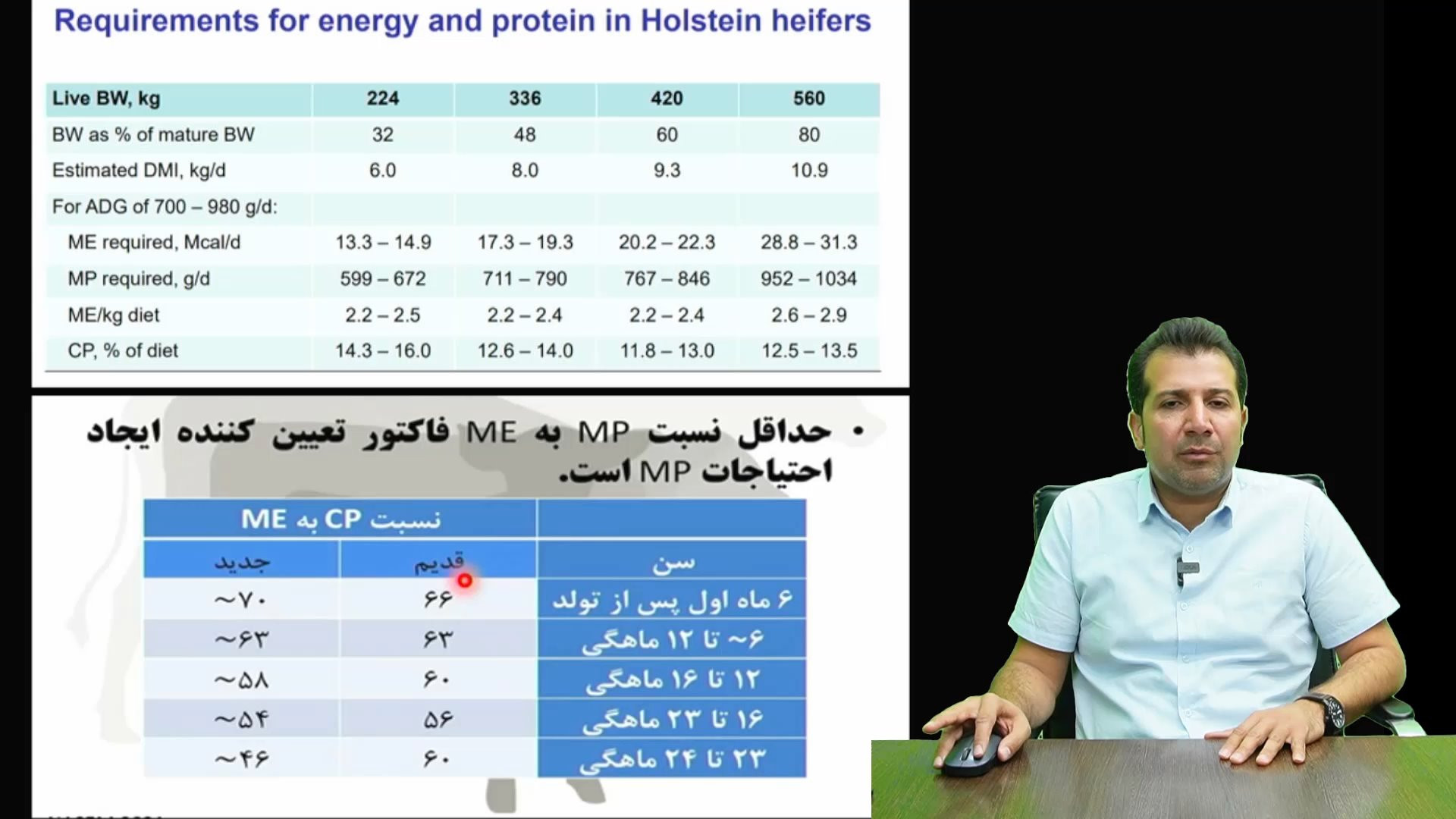 Requirements for energy and protein in Holstein heifers

| Live BW, kg | 224 | 336 | 420 | 560 |
|---|---|---|---|---|
| BW as % of mature BW | 32 | 48 | 60 | 80 |
| Estimated DMI, kg/d | 6.0 | 8.0 | 9.3 | 10.9 |
| For ADG of 700 – 980 g/d: | | | | |
| ME required, Mcal/d | 13.3 – 14.9 | 17.3 – 19.3 | 20.2 – 22.3 | 28.8 – 31.3 |
| MP required, g/d | 599 – 672 | 711 – 790 | 767 – 846 | 952 – 1034 |
| ME/kg diet | 2.2 – 2.5 | 2.2 – 2.4 | 2.2 – 2.4 | 2.6 – 2.9 |
| CP, % of diet | 14.3 – 16.0 | 12.6 – 14.0 | 11.8 – 13.0 | 12.5 – 13.5 |

• حداقل نسبت MP به ME فاکتور تعیین کننده ایجاد احتیاجات MP است.

| | نسبت CP به ME | |
|---|---|---|
| سن | قدیم | جدید |
| ۶ ماه اول پس از تولد | ۶۶ | ~۷۰ |
| ~۶ تا ۱۲ ماهگی | ۶۳ | ~۶۳ |
| ۱۲ تا ۱۶ ماهگی | ۶۰ | ~۵۸ |
| ۱۶ تا ۲۳ ماهگی | ۵۶ | ~۵۴ |
| ۲۳ تا ۲۴ ماهگی | ۶۰ | ~۴۶ |